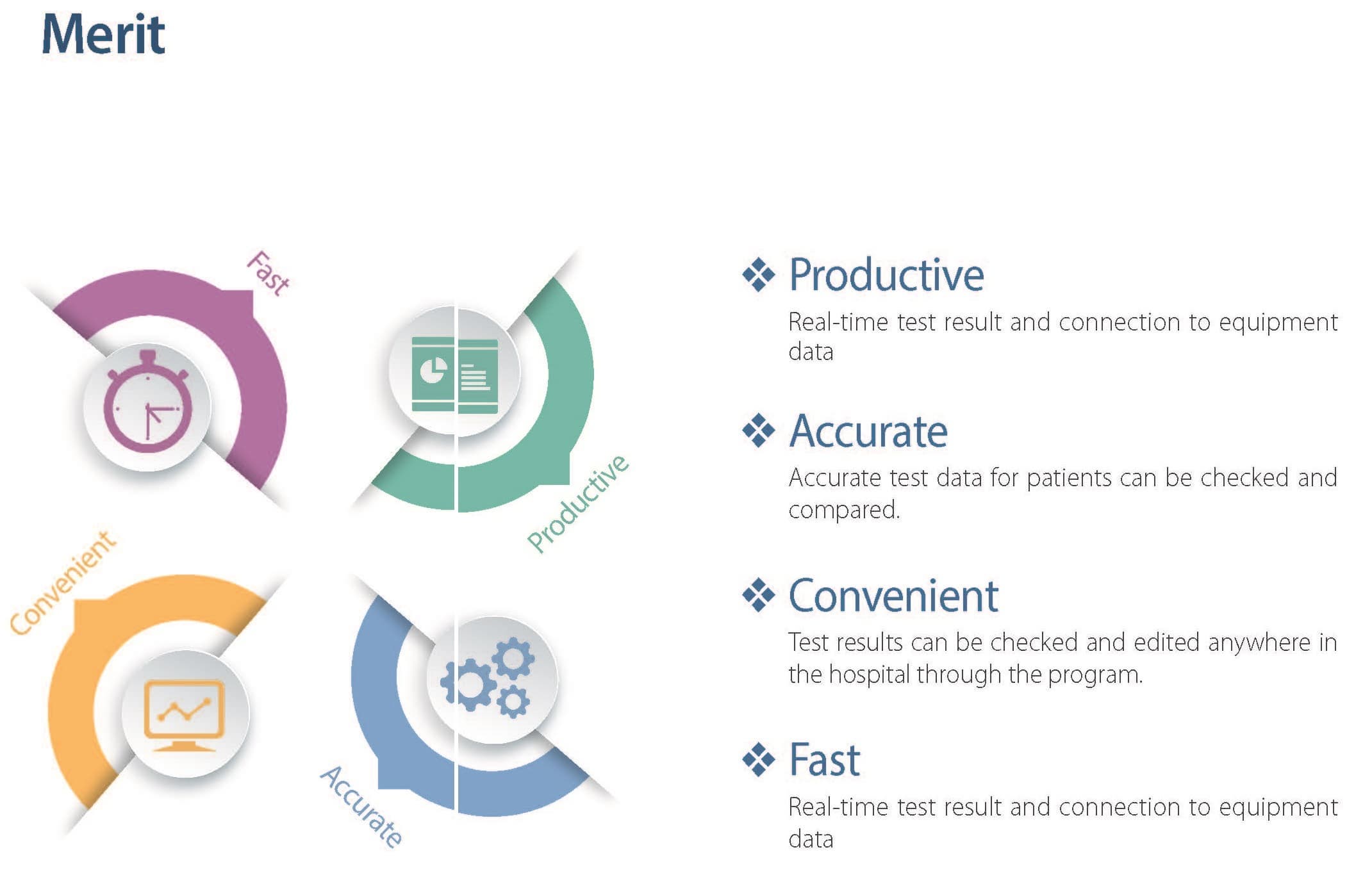 Merit

Fast

Productive

Convenient

Accurate

❖ Productive

Real-time test result and connection to equipment data

❖ Accurate

Accurate test data for patients can be checked and compared.

❖ Convenient

Test results can be checked and edited anywhere in the hospital through the program.

❖ Fast

Real-time test result and connection to equipment data